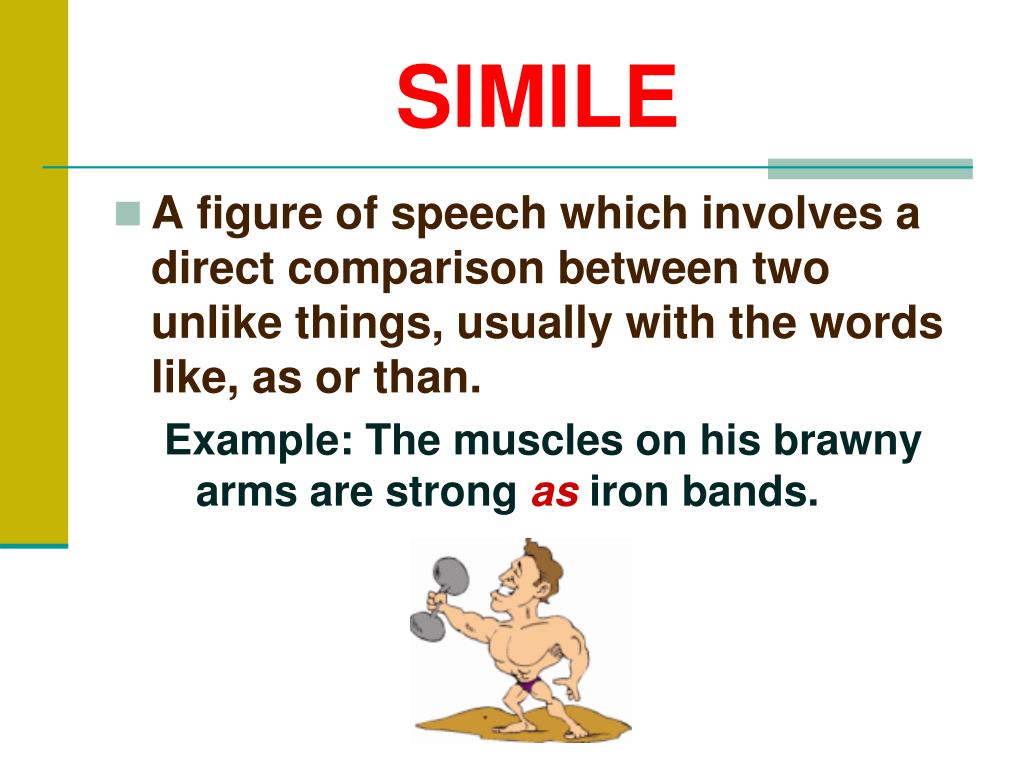 SIMILE

A figure of speech which involves a direct comparison between two unlike things, usually with the words like, as or than.

Example: The muscles on his brawny arms are strong as iron bands.